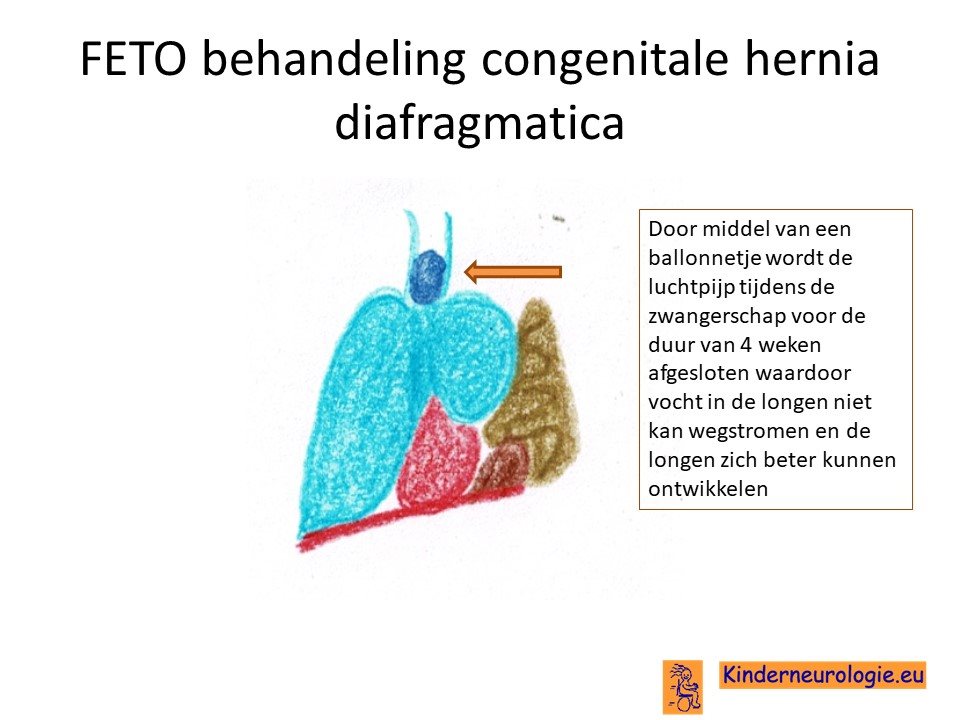 FETO behandeling congenitale hernia diafragmatica

Door middel van een ballonnetje wordt de luchtpijp tijdens de zwangerschap voor de duur van 4 weken afgesloten waardoor vocht in de longen niet kan wegstromen en de longen zich beter kunnen ontwikkelen

Kinderneurologie.eu